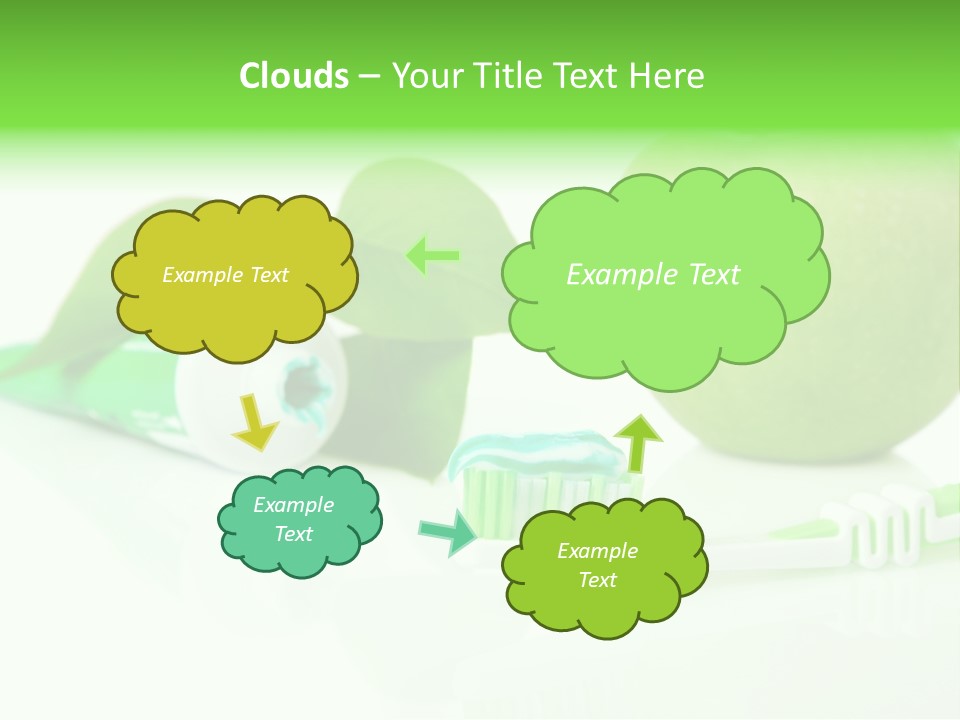 Clouds – Your Title Text Here

Example Text

Example Text

Example Text

Example Text